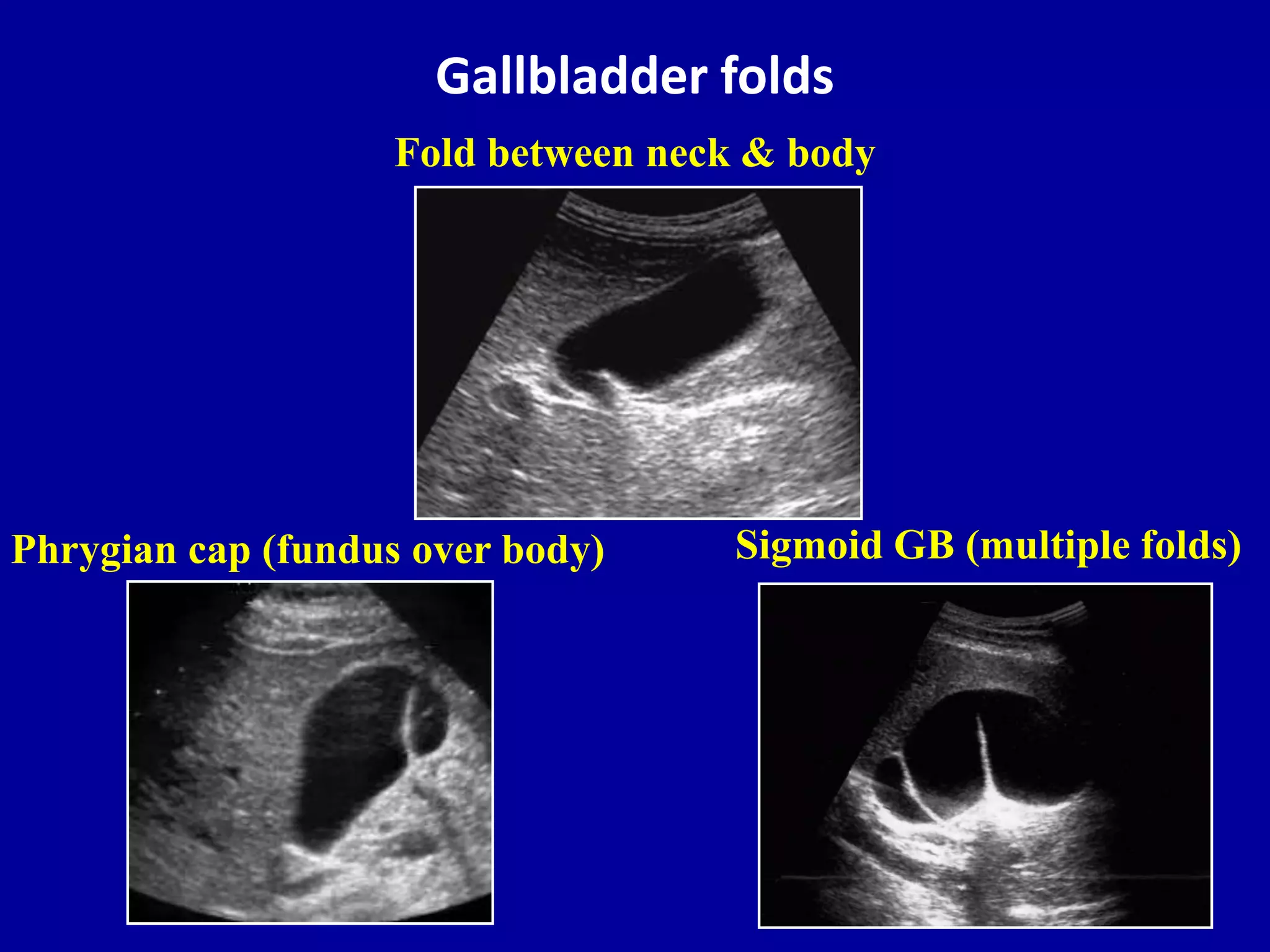 Gallbladder folds

Fold between neck & body

Phrygian cap (fundus over body)

Sigmoid GB (multiple folds)